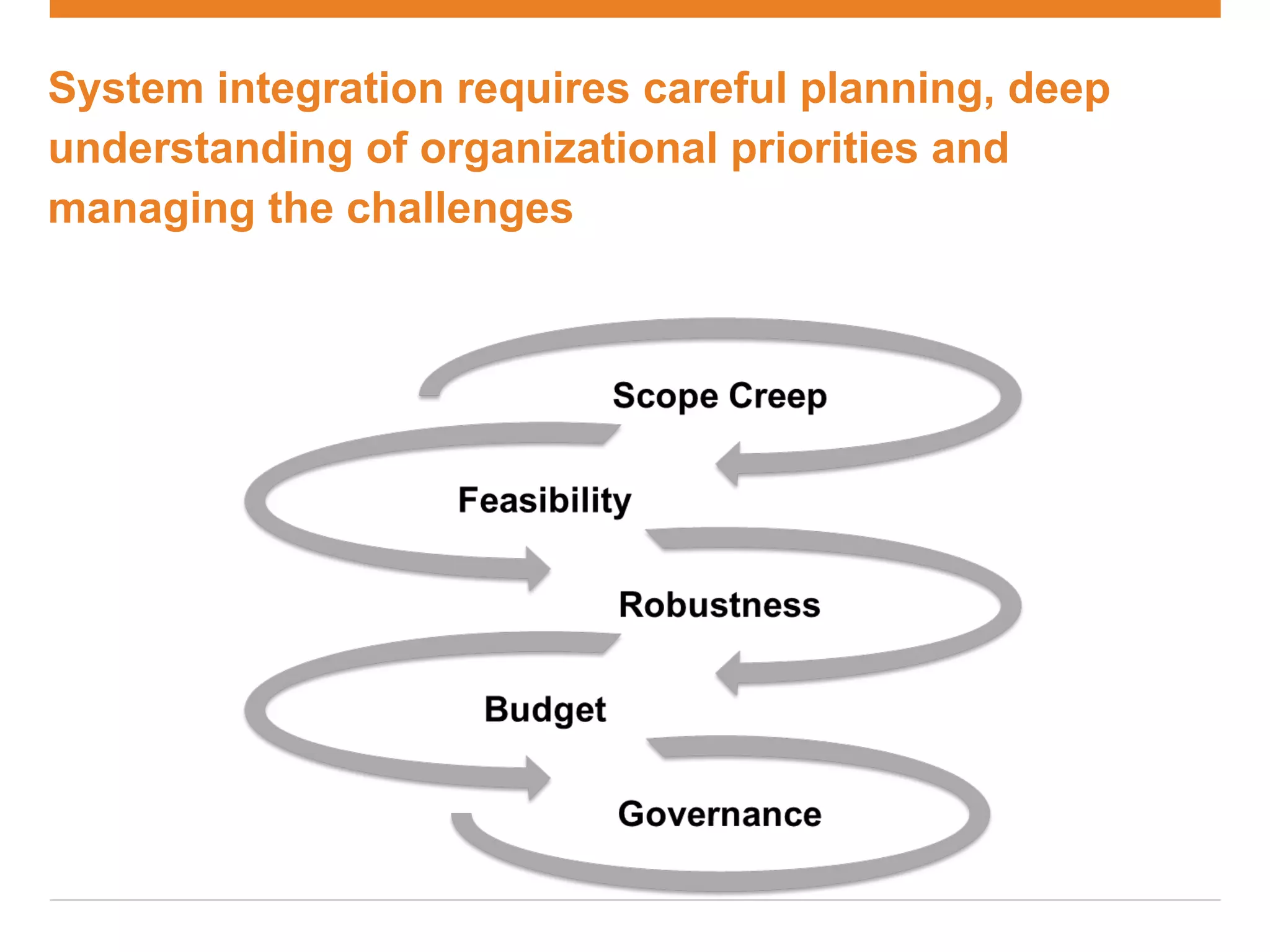 System integration requires careful planning, deep understanding of organizational priorities and managing the challenges

Scope Creep

Feasibility

Robustness

Budget

Governance